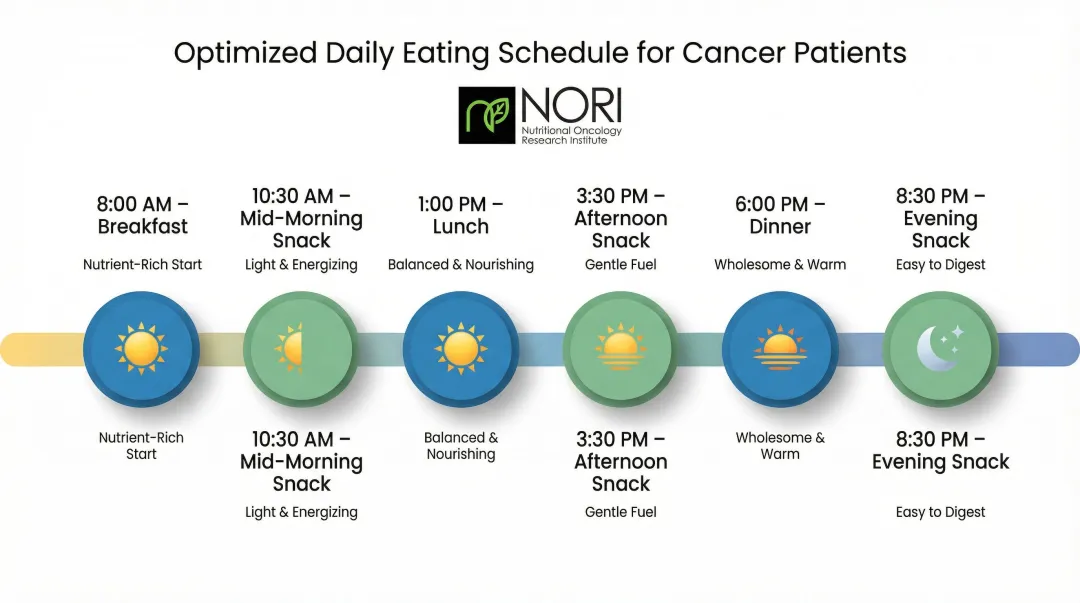 Optimized Daily Eating Schedule for Cancer Patients

NORI
Nutritional Oncology Research Institute

8:00 AM – Breakfast
Nutrient-Rich Start

10:30 AM – Mid-Morning Snack
Light & Energizing

1:00 PM – Lunch
Balanced & Nourishing

3:30 PM – Afternoon Snack
Gentle Fuel

6:00 PM – Dinner
Wholesome & Warm

8:30 PM – Evening Snack
Easy to Digest

Nutrient-Rich Start

10:30 AM – Mid-Morning Snack
Light & Energizing

Balanced & Nourishing

3:30 PM – Afternoon Snack
Gentle Fuel

Wholesome & Warm

8:30 PM – Evening Snack
Easy to Digest